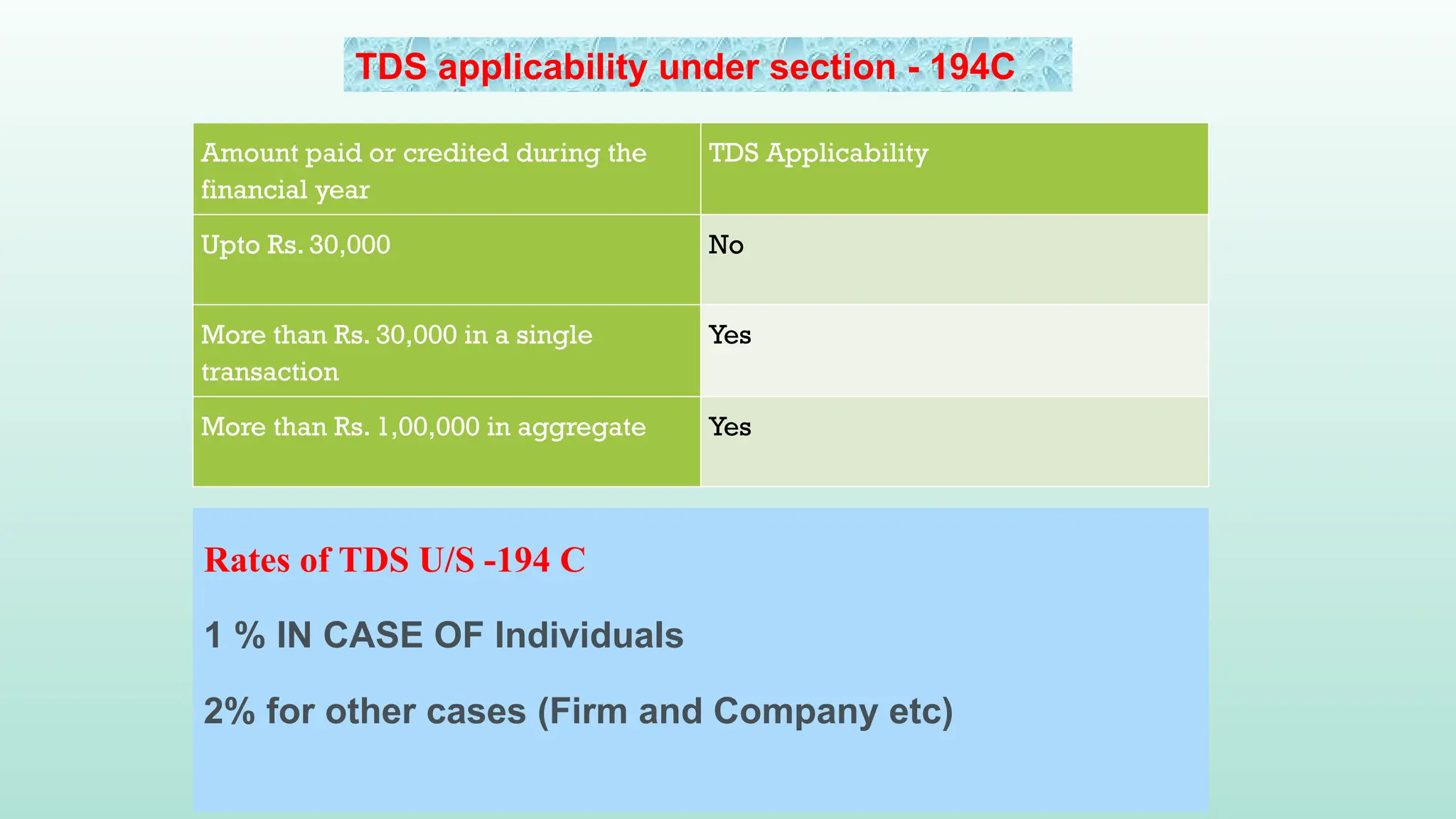 TDS applicability under section - 194C

| Amount paid or credited during the financial year | TDS Applicability |
|---|---|
| Upto Rs. 30,000 | No |
| More than Rs. 30,000 in a single transaction | Yes |
| More than Rs. 1,00,000 in aggregate | Yes |

Rates of TDS U/S -194 C

1 % IN CASE OF Individuals

2% for other cases (Firm and Company etc)